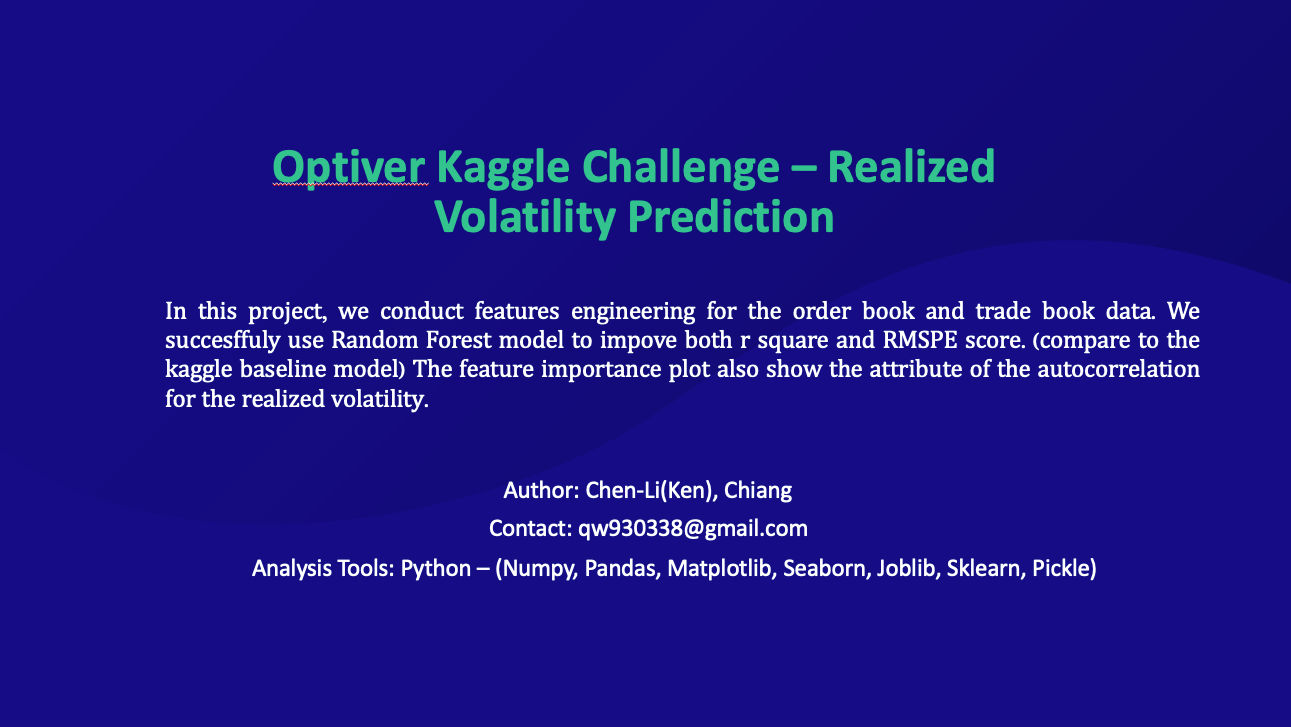 Optiver Kaggle Challenge – Realized Volatility Prediction

In this project, we conduct features engineering for the order book and trade book data. We succesffuly use Random Forest model to impove both r square and RMSPE score. (compare to the kaggle baseline model) The feature importance plot also show the attribute of the autocorrelation for the realized volatility.

Author: Chen-Li(Ken), Chiang

Contact: qw930338@gmail.com

Analysis Tools: Python – (Numpy, Pandas, Matplotlib, Seaborn, Joblib, Sklearn, Pickle)